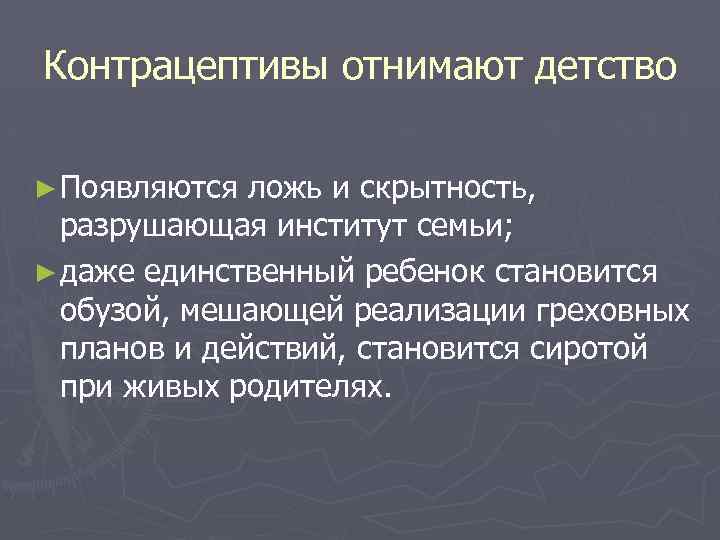 Контрацептивы отнимают детство

► Появляются ложь и скрытность, разрушающая институт семьи;

► даже единственный ребенок становится обузой, мешающей реализации греховных планов и действий, становится сиротой при живых родителях.